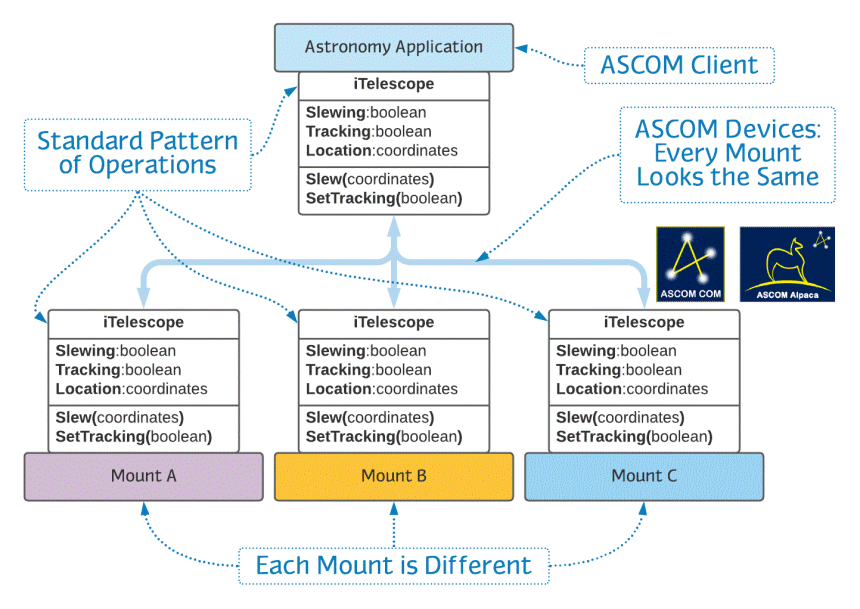 Astronomy Application

ASCOM Client

iTelescope

Slewing:boolean
Tracking:boolean
Location:coordinates

Slew(coordinates)
SetTracking(boolean)

Standard Pattern of Operations

ASCOM Devices: Every Mount Looks the Same

ASCOM COM

ASCOM Alpaca

iTelescope

Slewing:boolean
Tracking:boolean
Location:coordinates

Slew(coordinates)
SetTracking(boolean)

Mount A

iTelescope

Slewing:boolean
Tracking:boolean
Location:coordinates

Slew(coordinates)
SetTracking(boolean)

Mount B

iTelescope

Slewing:boolean
Tracking:boolean
Location:coordinates

Slew(coordinates)
SetTracking(boolean)

Mount C

Each Mount is Different